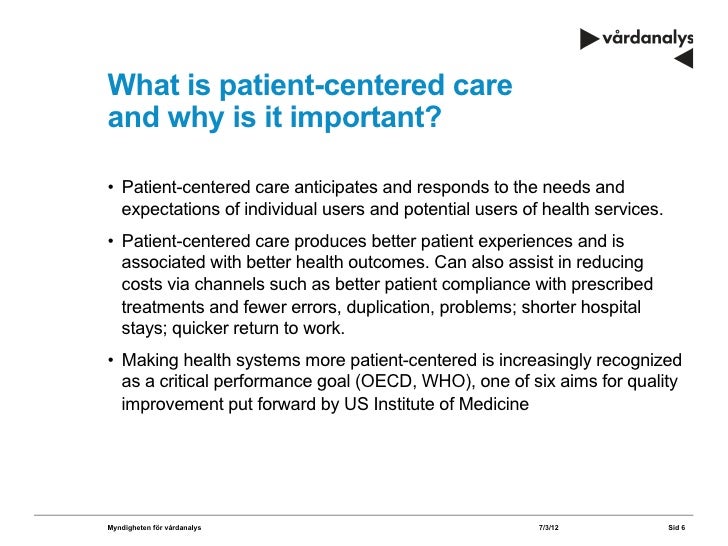 vårdanalys

What is patient-centered care and why is it important?

• Patient-centered care anticipates and responds to the needs and expectations of individual users and potential users of health services.

• Patient-centered care produces better patient experiences and is associated with better health outcomes. Can also assist in reducing costs via channels such as better patient compliance with prescribed treatments and fewer errors, duplication, problems; shorter hospital stays; quicker return to work.

• Making health systems more patient-centered is increasingly recognized as a critical performance goal (OECD, WHO), one of six aims for quality improvement put forward by US Institute of Medicine

Myndigheten för vårdanalys 7/3/12 Sid 6